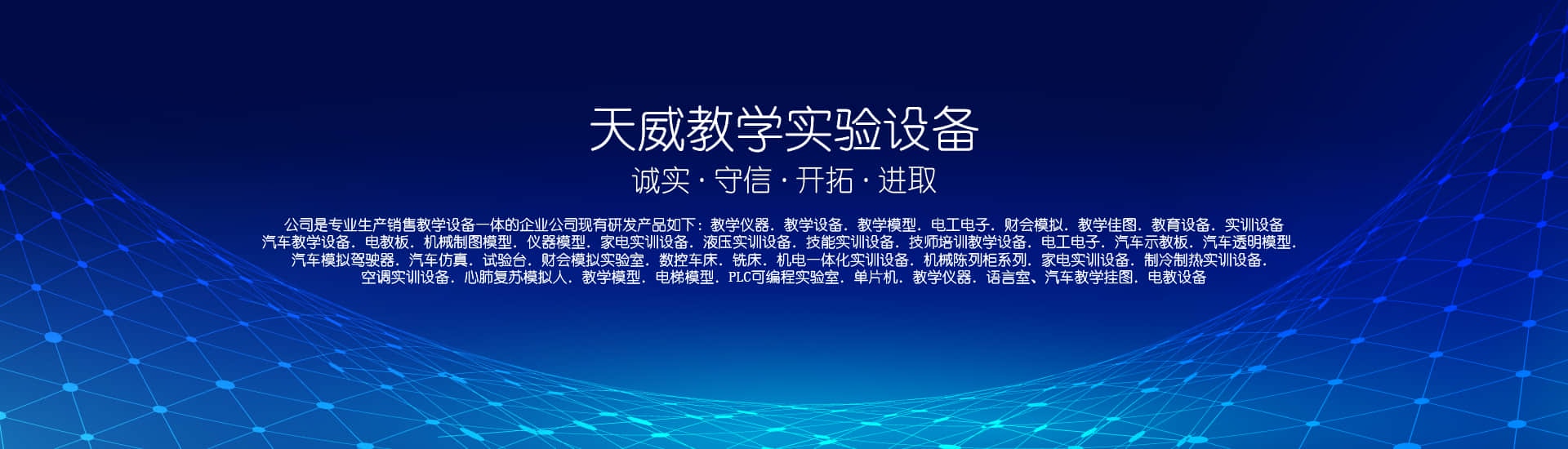 天威教学实验设备

诚实 · 守信 · 开拓 · 进取

公司是专业生产销售教学设备一体的企业公司现有研发产品如下：教学仪器．教学设备．教学模型．电工电子．财会模拟．教学佳图．教育设备．实训设备 汽车教学设备．电教板．机械制图模型．仪器模型．家电实训设备．液压实训设备．技能实训设备．技师培训教学设备．电工电子．汽车示教板．汽车透明模型． 汽车模拟驾驶器．汽车仿真．试验台．财会模拟实验室．数控车床．铣床．机电一体化实训设备．机械陈列柜系列．家电实训设备．制冷制热实训设备． 空调实训设备．心肺复苏模拟人．教学模型．电梯模型．PLC可编程实验室．单片机．教学仪器．语言室、汽车教学挂图．电教设备